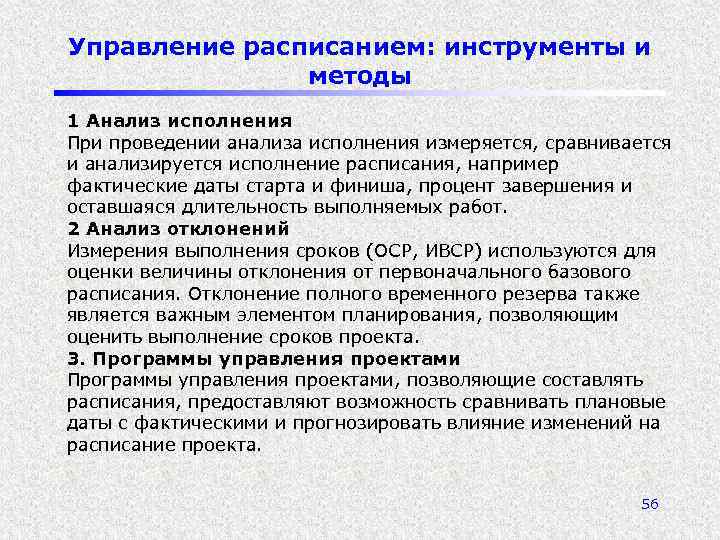 Управление расписанием: инструменты и методы

1 Анализ исполнения
При проведении анализа исполнения измеряется, сравнивается и анализируется исполнение расписания, например фактические даты старта и финиша, процент завершения и оставшаяся длительность выполняемых работ.

2 Анализ отклонений
Измерения выполнения сроков (ОСР, ИВСР) используются для оценки величины отклонения от первоначального базового расписания. Отклонение полного временного резерва также является важным элементом планирования, позволяющим оценить выполнение сроков проекта.

3. Программы управления проектами
Программы управления проектами, позволяющие составлять расписания, предоставляют возможность сравнивать плановые даты с фактическими и прогнозировать влияние изменений на расписание проекта.

56